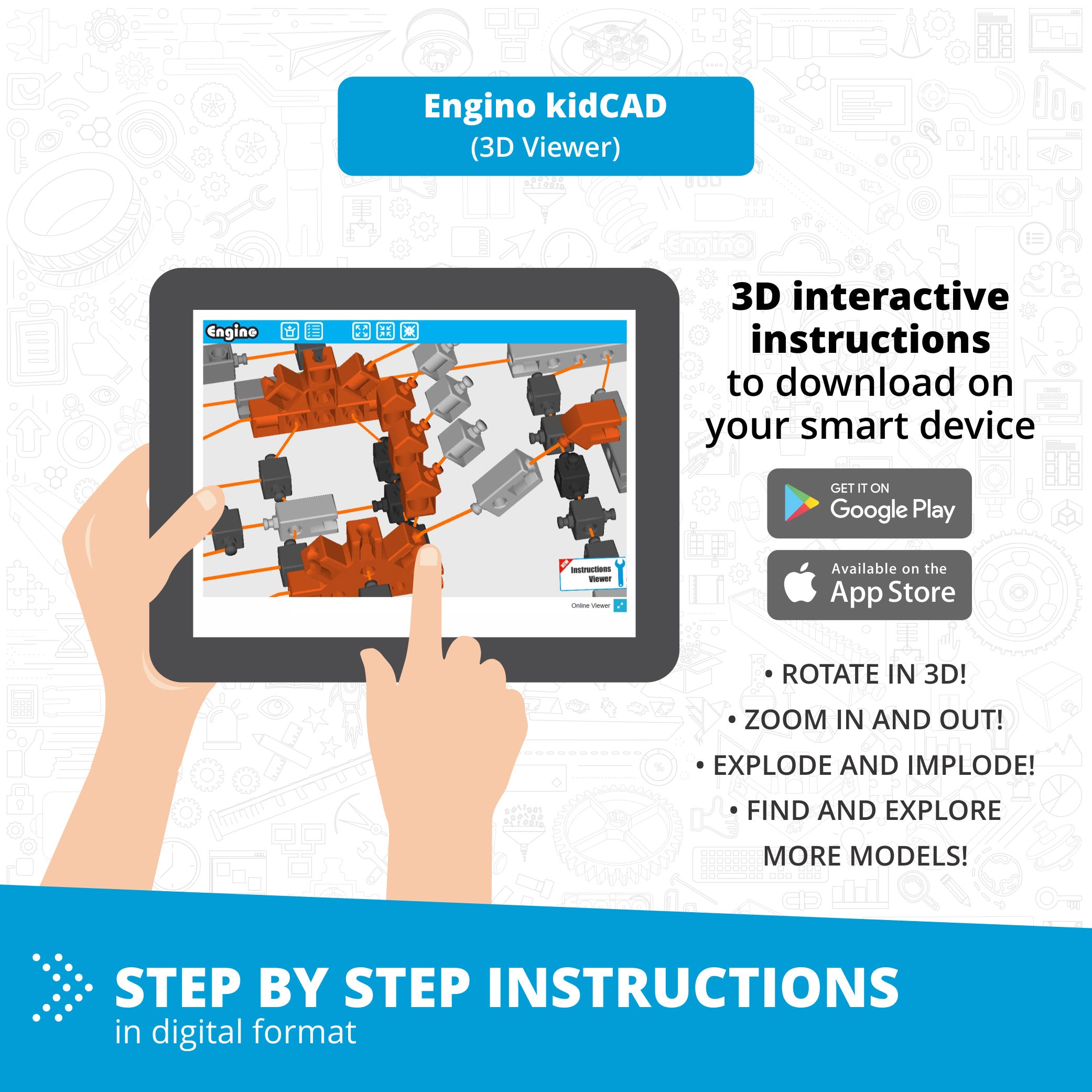 Engino kidCAD
(3D Viewer)

Engino

NEW Instructions Viewer

Online Viewer

3D interactive instructions to download on your smart device

GET IT ON Google Play

Available on the App Store

• ROTATE IN 3D!

• ZOOM IN AND OUT!

• EXPLODE AND IMPLODE!

• FIND AND EXPLORE MORE MODELS!

STEP BY STEP INSTRUCTIONS
in digital format